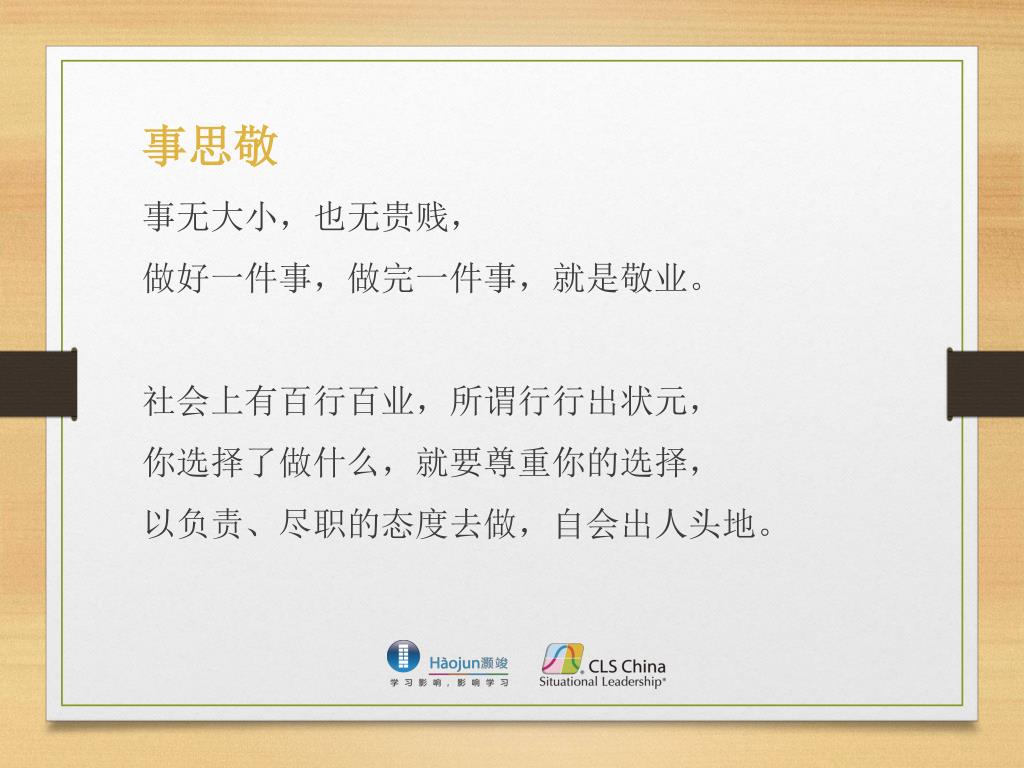 事思敬

事无大小，也无贵贱，
做好一件事，做完一件事，就是敬业。

社会上有百行百业，所谓行行出状元，
你选择了做什么，就要尊重你的选择，
以负责、尽职的态度去做，自会出人头地。

Hàojun灏竣
学习影响，影响学习

CLS China
Situational Leadership®